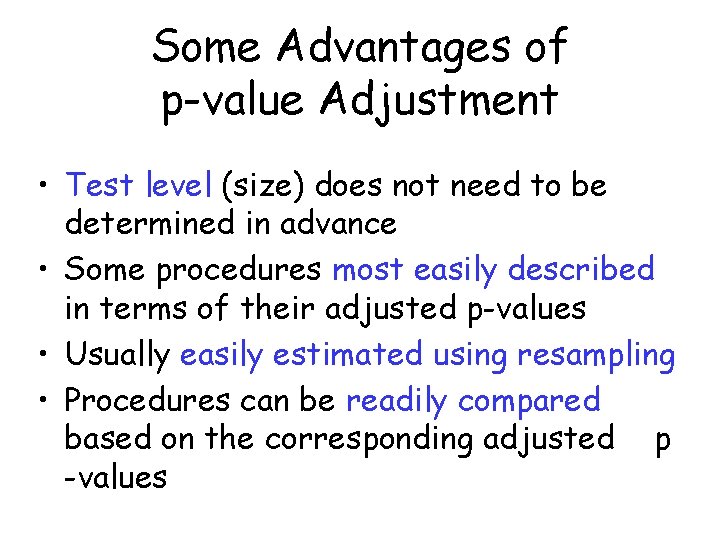 Some Advantages of p-value Adjustment

• Test level (size) does not need to be determined in advance
• Some procedures most easily described in terms of their adjusted p-values
• Usually easily estimated using resampling
• Procedures can be readily compared based on the corresponding adjusted p -values